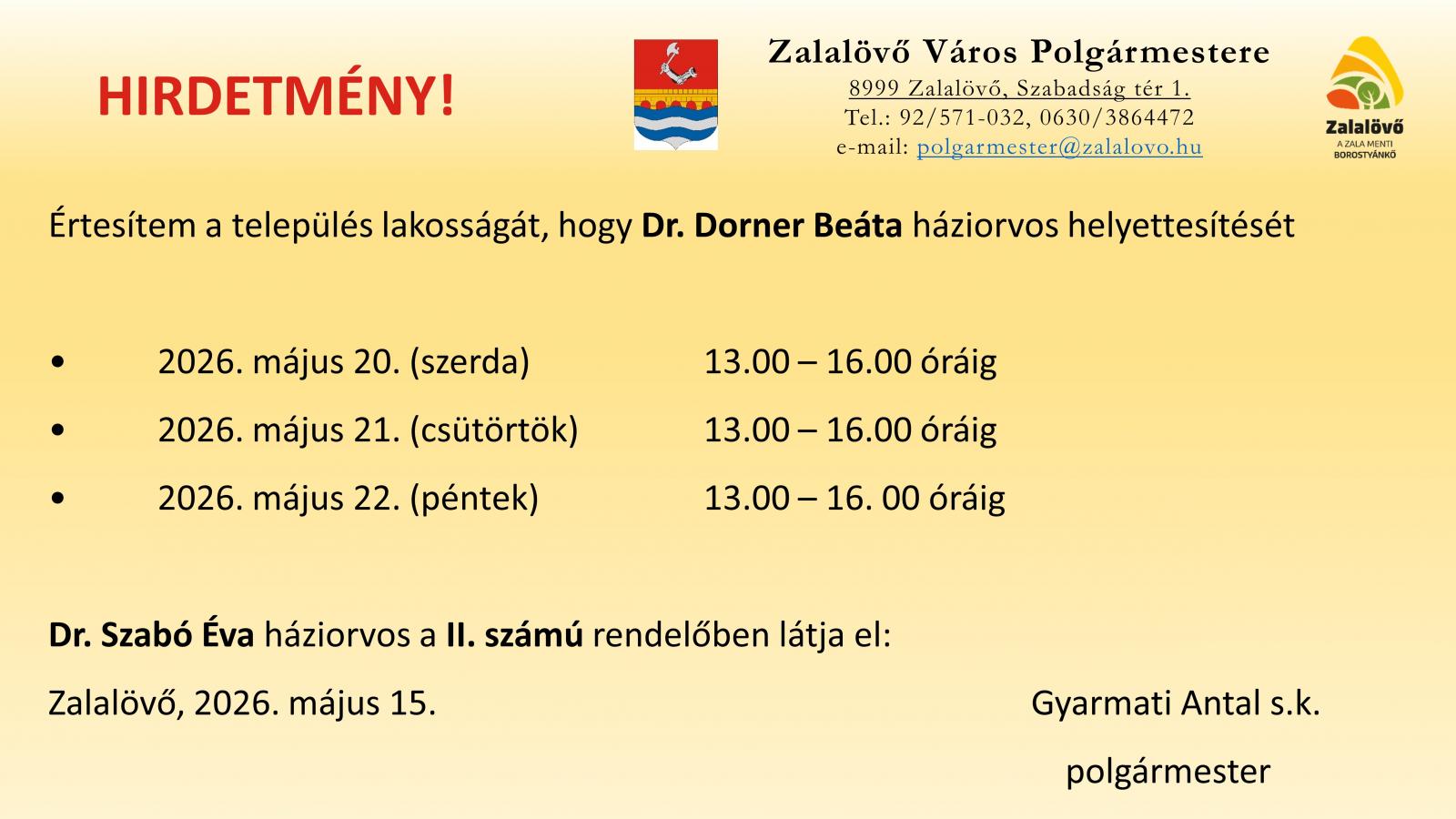 HIRDETMÉNY!

Zalalövő Város Polgármestere
8999 Zalalövő, Szabadság tér 1.
Tel.: 92/571-032, 0630/3864472
e-mail: polgarmester@zalalovo.hu

Zalalövő
A ZALA MENTI
BOROSTYÁNKŐ

Értesítem a település lakosságát, hogy Dr. Dorner Beáta háziorvos helyettesítését

• 2026. május 20. (szerda) 13.00 – 16.00 óráig
• 2026. május 21. (csütörtök) 13.00 – 16.00 óráig
• 2026. május 22. (péntek) 13.00 – 16. 00 óráig

Dr. Szabó Éva háziorvos a II. számú rendelőben látja el:

Zalalövő, 2026. május 15.

Gyarmati Antal s.k.
polgármester